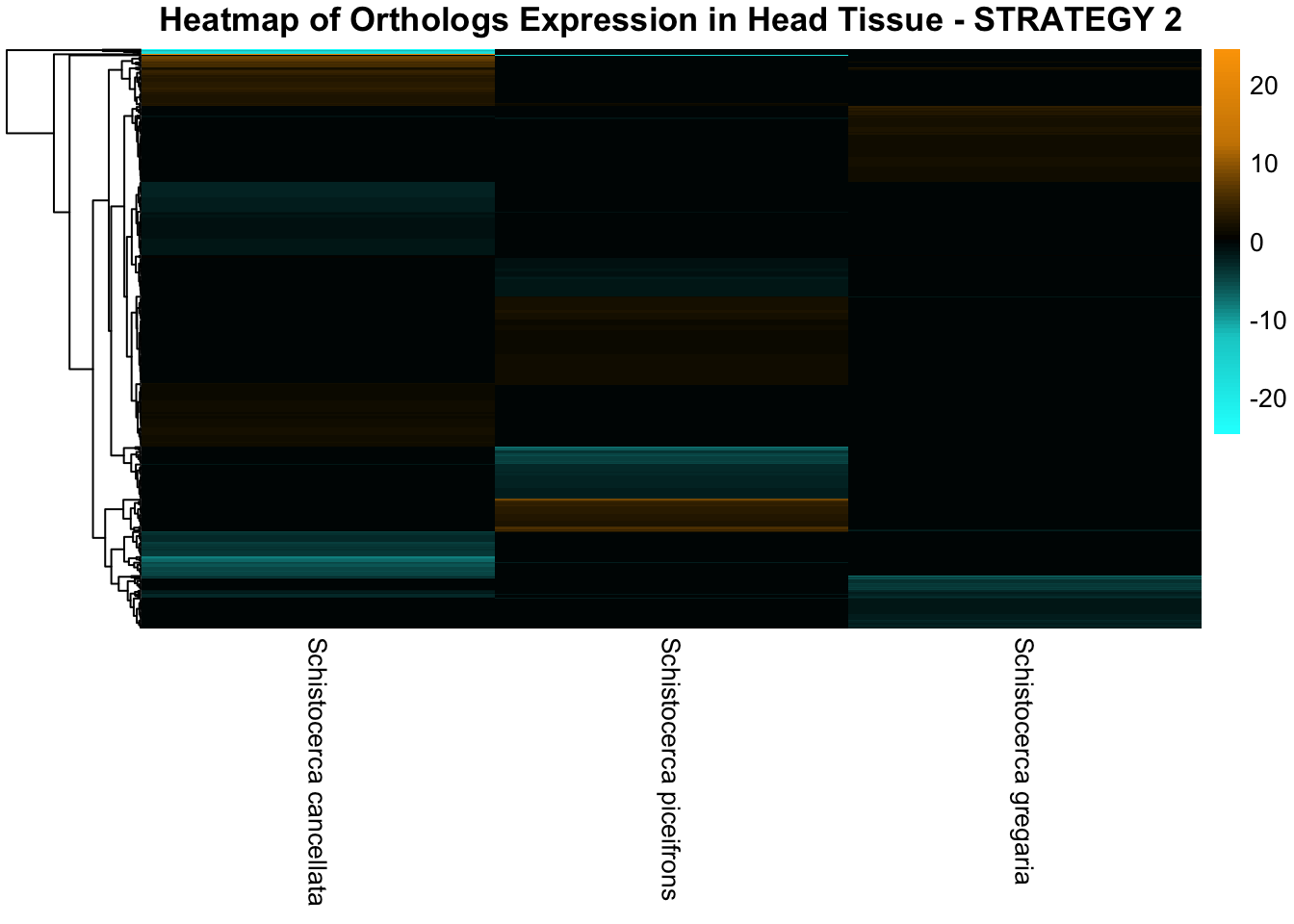 Heatmap of Orthologs Expression in Head Tissue - STRATEGY 2

20
10
0
-10
-20

Schistocerca cancellata
Schistocerca piceifrons
Schistocerca gregaria